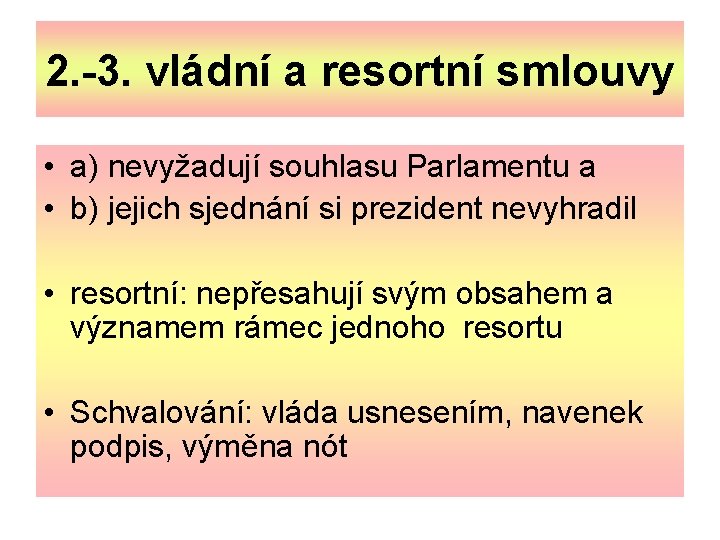 2.-3. vládní a resortní smlouvy

• a) nevyžadují souhlasu Parlamentu a
• b) jejich sjednání si prezident nevyhradil

• resortní: nepřesahují svým obsahem a významem rámec jednoho resortu

• Schvalování: vláda usnesením, navenek podpis, výměna nót